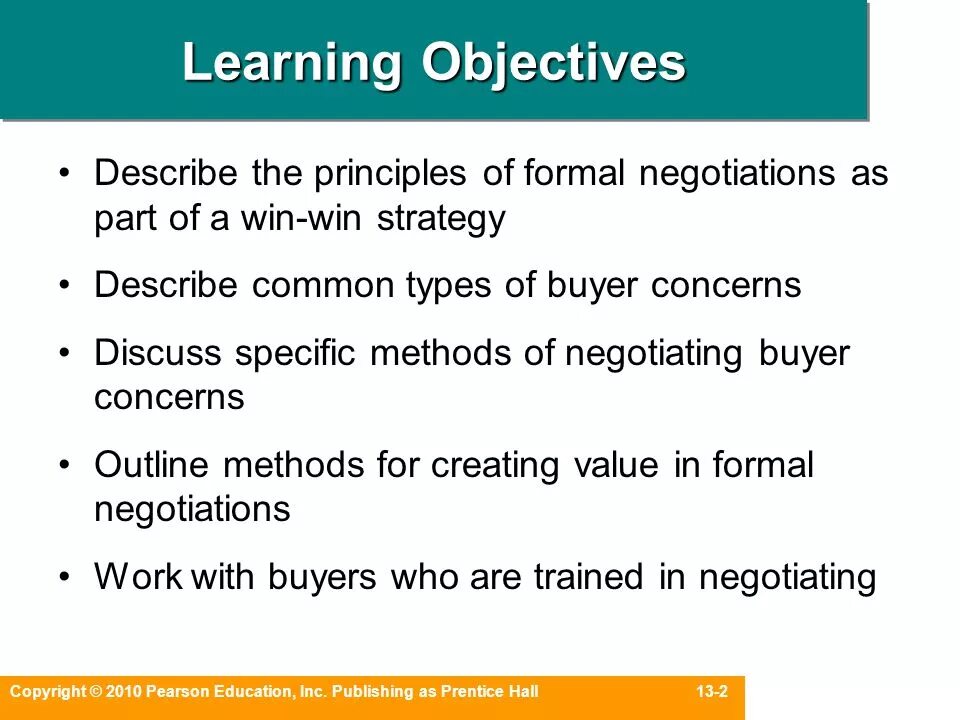 Learning Objectives

• Describe the principles of formal negotiations as part of a win-win strategy

• Describe common types of buyer concerns

• Discuss specific methods of negotiating buyer concerns

• Outline methods for creating value in formal negotiations

• Work with buyers who are trained in negotiating

Copyright © 2010 Pearson Education, Inc. Publishing as Prentice Hall

13-2